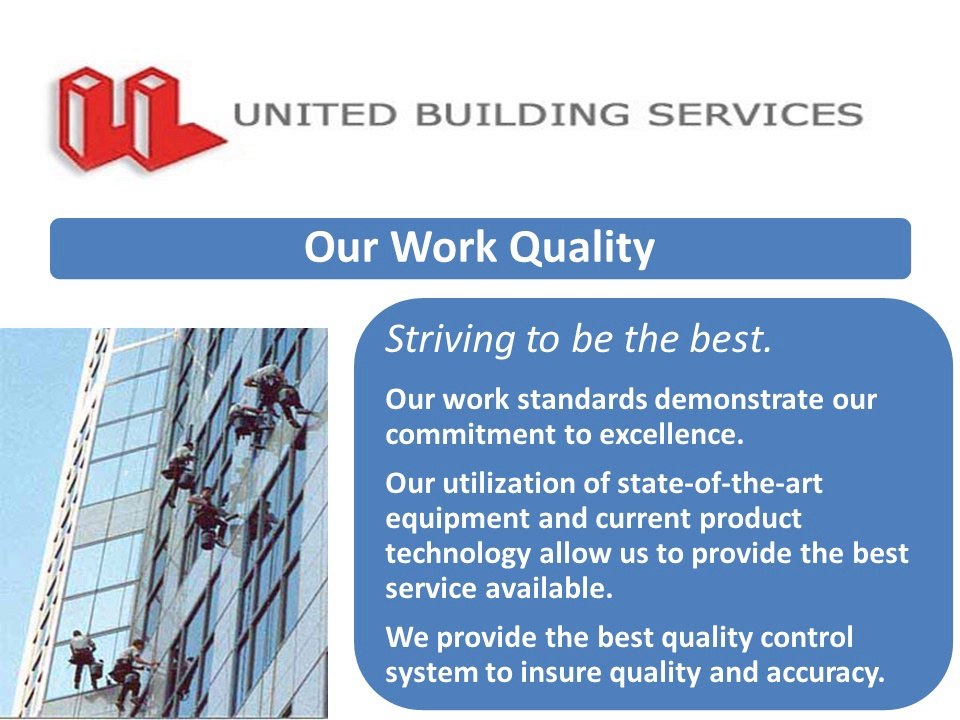 UNITED BUILDING SERVICES

Our Work Quality

Striving to be the best.

Our work standards demonstrate our commitment to excellence.

Our utilization of state-of-the-art equipment and current product technology allow us to provide the best service available.

We provide the best quality control system to insure quality and accuracy.